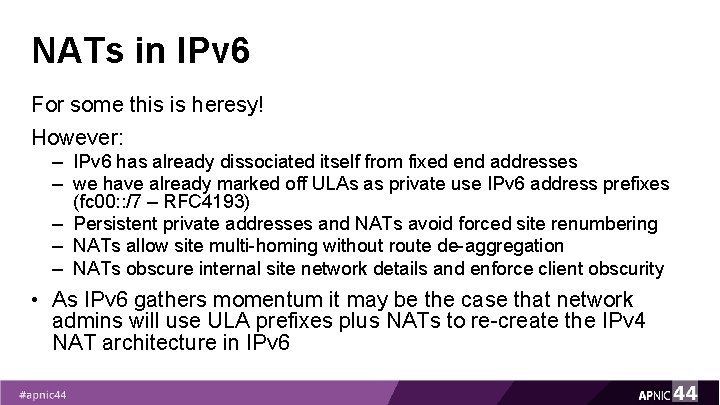 NATs in IPv6

For some this is heresy!

However:

– IPv6 has already dissociated itself from fixed end addresses
– we have already marked off ULAs as private use IPv6 address prefixes (fc00::/7 – RFC4193)
– Persistent private addresses and NATs avoid forced site renumbering
– NATs allow site multi-homing without route de-aggregation
– NATs obscure internal site network details and enforce client obscurity

• As IPv6 gathers momentum it may be the case that network admins will use ULA prefixes plus NATs to re-create the IPv4 NAT architecture in IPv6

#apnic44

APNIC 44